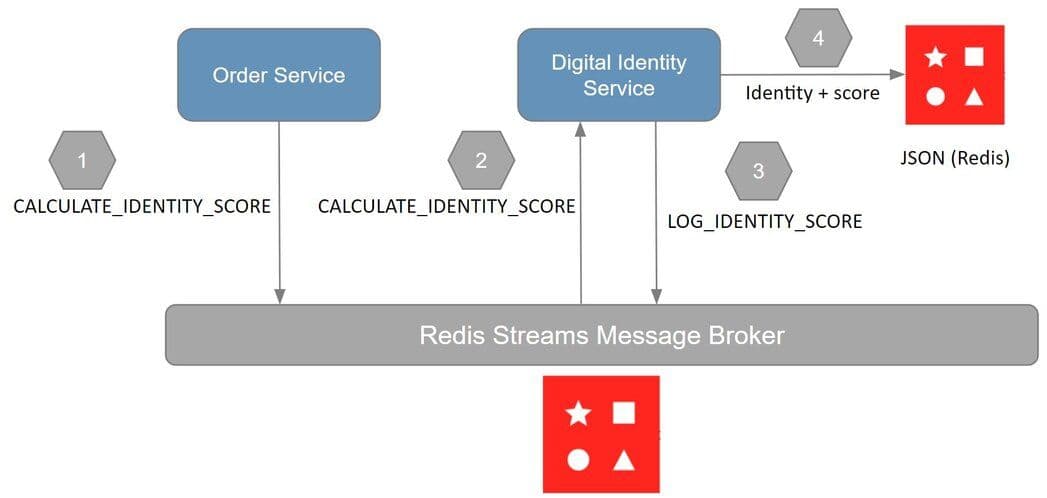 Order Service

Digital Identity Service

4

Identity + score

JSON (Redis)

1

CALCULATE_IDENTITY_SCORE

2

CALCULATE_IDENTITY_SCORE

3

LOG_IDENTITY_SCORE

Redis Streams Message Broker